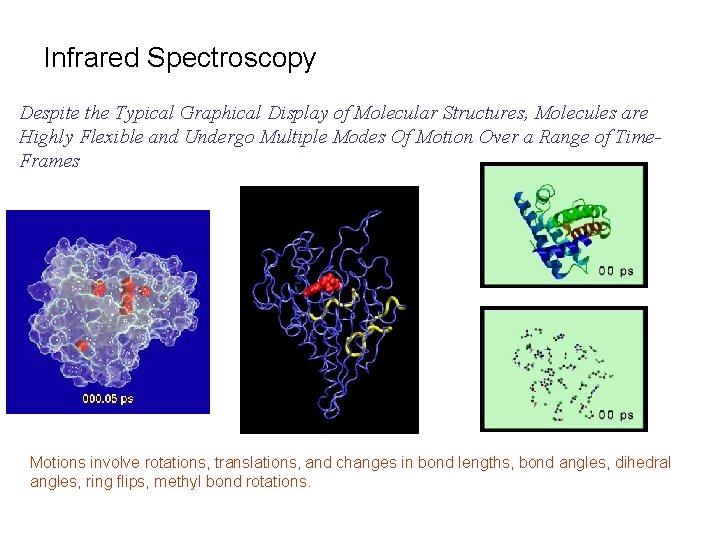 Infrared Spectroscopy

Despite the Typical Graphical Display of Molecular Structures, Molecules are Highly Flexible and Undergo Multiple Modes Of Motion Over a Range of Time-Frames

000.05 ps

00 ps

00 ps

Motions involve rotations, translations, and changes in bond lengths, bond angles, dihedral angles, ring flips, methyl bond rotations.